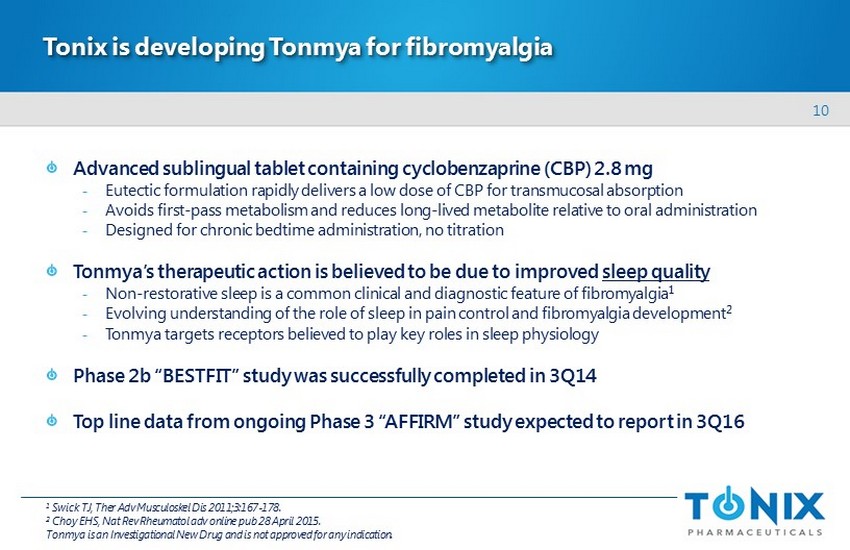 Tonix is developing Tonmya for fibromyalgia

10

Advanced sublingual tablet containing cyclobenzaprine (CBP) 2.8 mg
- Eutectic formulation rapidly delivers a low dose of CBP for transmucosal absorption
- Avoids first-pass metabolism and reduces long-lived metabolite relative to oral administration
- Designed for chronic bedtime administration, no titration

Tonmya's therapeutic action is believed to be due to improved sleep quality
- Non-restorative sleep is a common clinical and diagnostic feature of fibromyalgia$^1$
- Evolving understanding of the role of sleep in pain control and fibromyalgia development$^2$
- Tonmya targets receptors believed to play key roles in sleep physiology

Phase 2b "BESTFIT" study was successfully completed in 3Q14

Top line data from ongoing Phase 3 "AFFIRM" study expected to report in 3Q16

$^1$ Swick TJ, Ther Adv Musculoskel Dis 2011;3:167-178.
$^2$ Choy EHS, Nat Rev Rheumatol adv online pub 28 April 2015.
Tonmya is an Investigational New Drug and is not approved for any indication.

TONIX
PHARMACEUTICALS